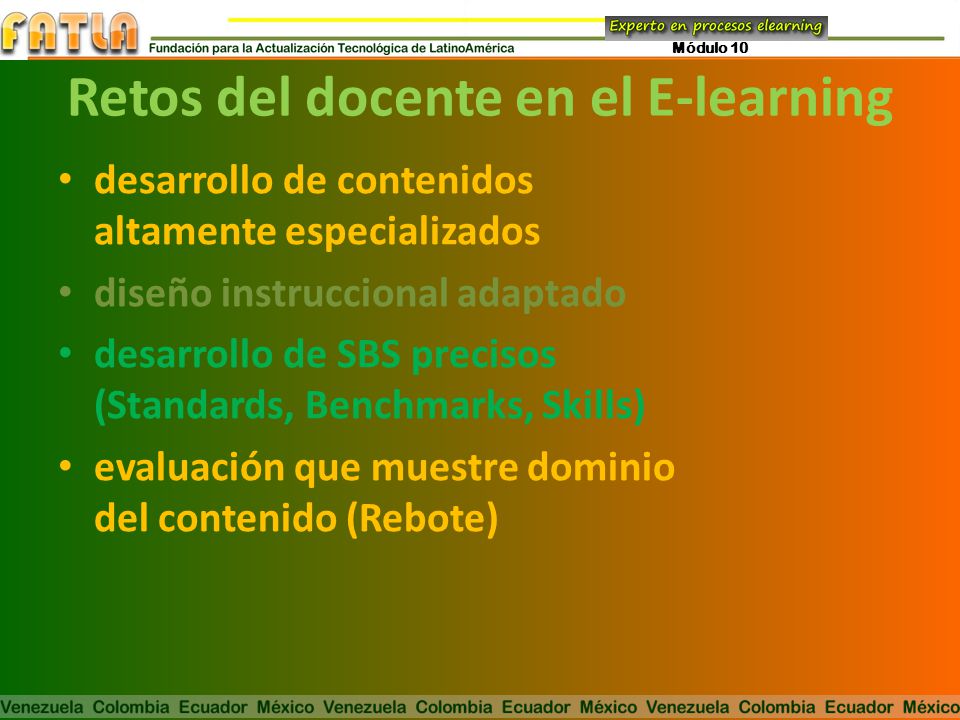 FATLA
Fundación para la Actualización Tecnológica de LatinoAmérica

Experto en procesos elearning
Módulo 10

Retos del docente en el E-learning

• desarrollo de contenidos altamente especializados
• diseño instruccional adaptado
• desarrollo de SBS precisos (Standards, Benchmarks, Skills)
• evaluación que muestre dominio del contenido (Rebote)

Venezuela Colombia Ecuador México Venezuela Colombia Ecuador México Venezuela Colombia Ecuador México